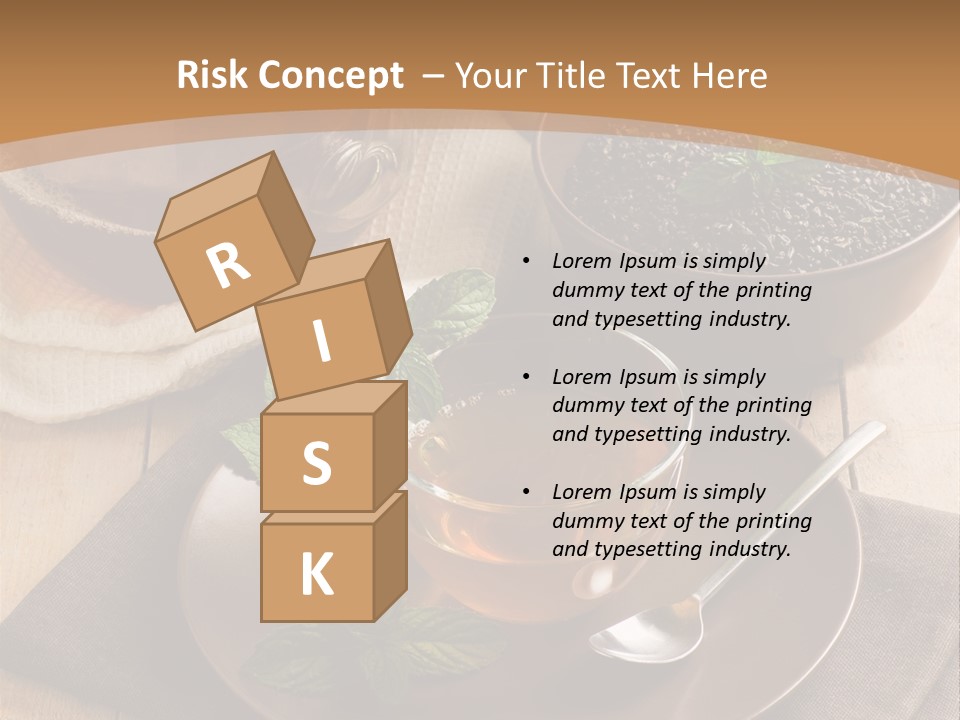 Risk Concept – Your Title Text Here

R
I
S
K

• Lorem Ipsum is simply dummy text of the printing and typesetting industry.

• Lorem Ipsum is simply dummy text of the printing and typesetting industry.

• Lorem Ipsum is simply dummy text of the printing and typesetting industry.